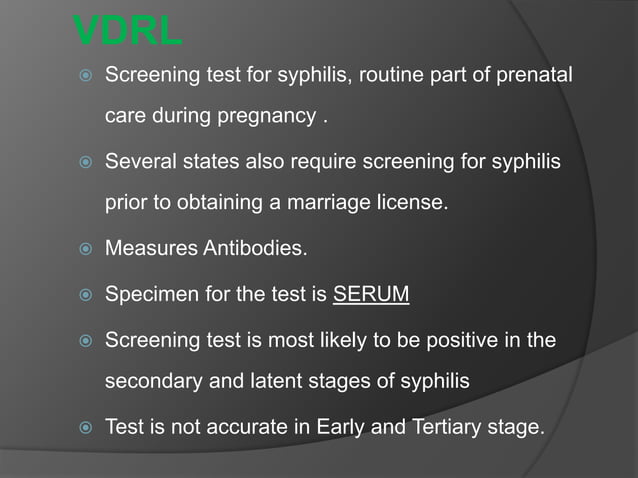 VDRL

Screening test for syphilis, routine part of prenatal care during pregnancy .

Several states also require screening for syphilis prior to obtaining a marriage license.

Measures Antibodies.

Specimen for the test is SERUM

Screening test is most likely to be positive in the secondary and latent stages of syphilis

Test is not accurate in Early and Tertiary stage.